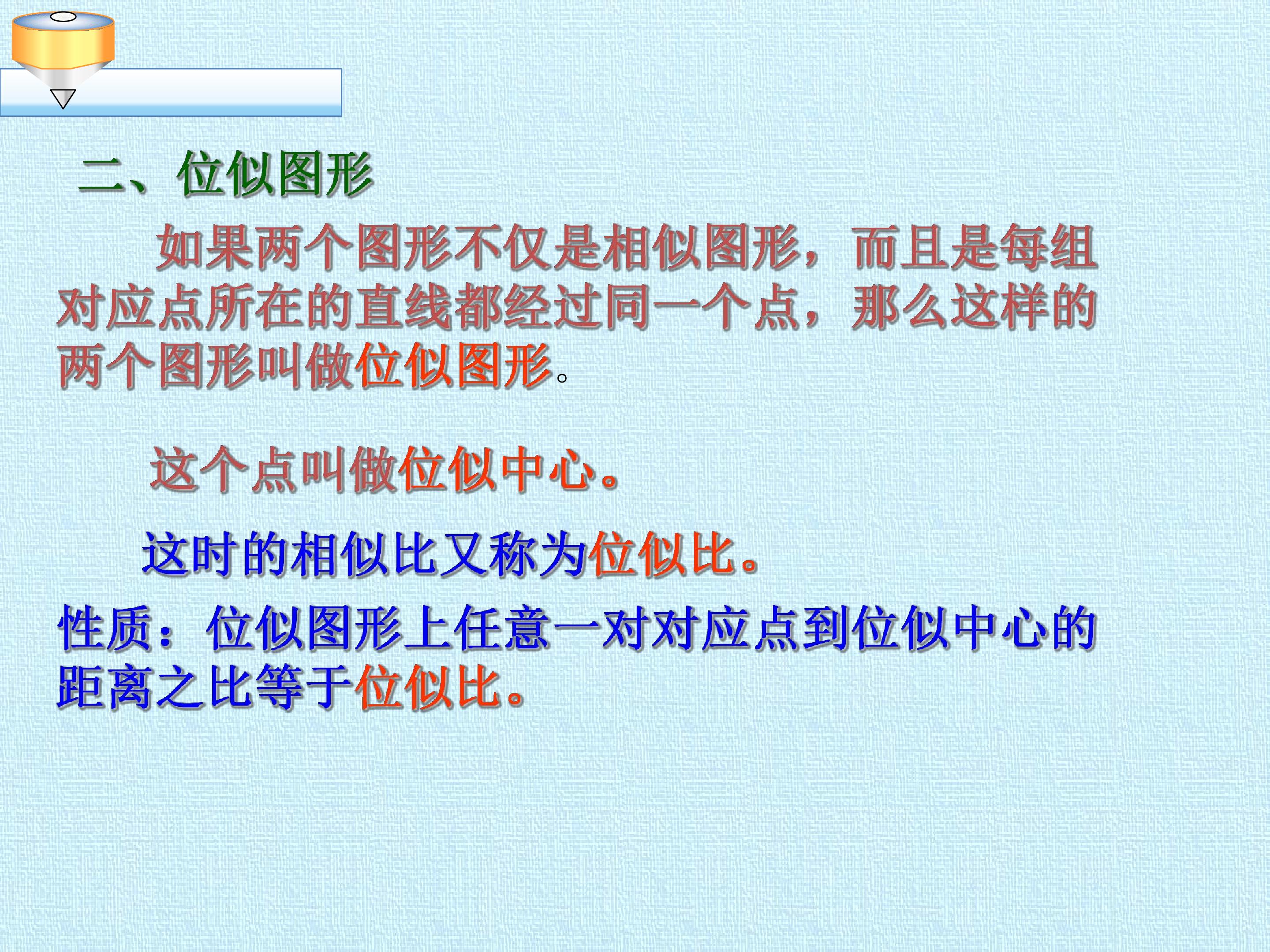 二、位似图形

如果两个图形不仅是相似图形，而且是每组对应点所在的直线都经过同一个点，那么这样的两个图形叫做位似图形。

这个点叫做位似中心。

这时的相似比又称为位似比。

性质：位似图形上任意一对对应点到位似中心的距离之比等于位似比。